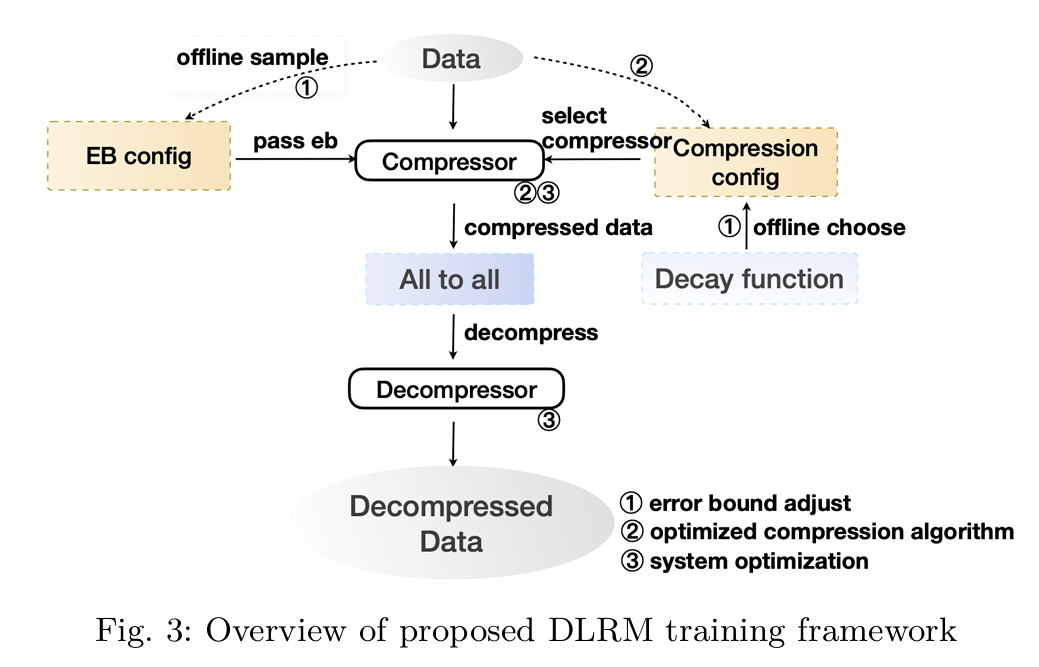 offline sample
①
Data
②
EB config
pass eb
Compressor
select compressor
Compression config
②③
compressed data
① offline choose
All to all
Decay function
decompress
Decompressor
③
Decompressed Data
① error bound adjust
② optimized compression algorithm
③ system optimization

Fig. 3: Overview of proposed DLRM training framework